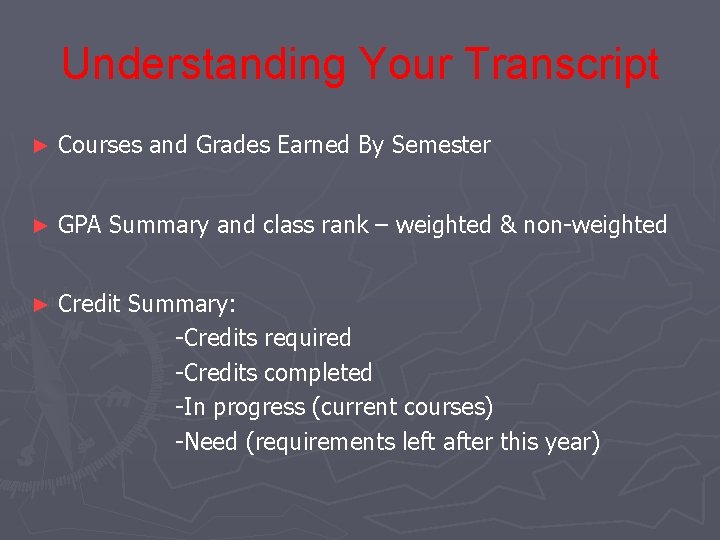 Understanding Your Transcript

► Courses and Grades Earned By Semester

► GPA Summary and class rank – weighted & non-weighted

► Credit Summary:
-Credits required
-Credits completed
-In progress (current courses)
-Need (requirements left after this year)